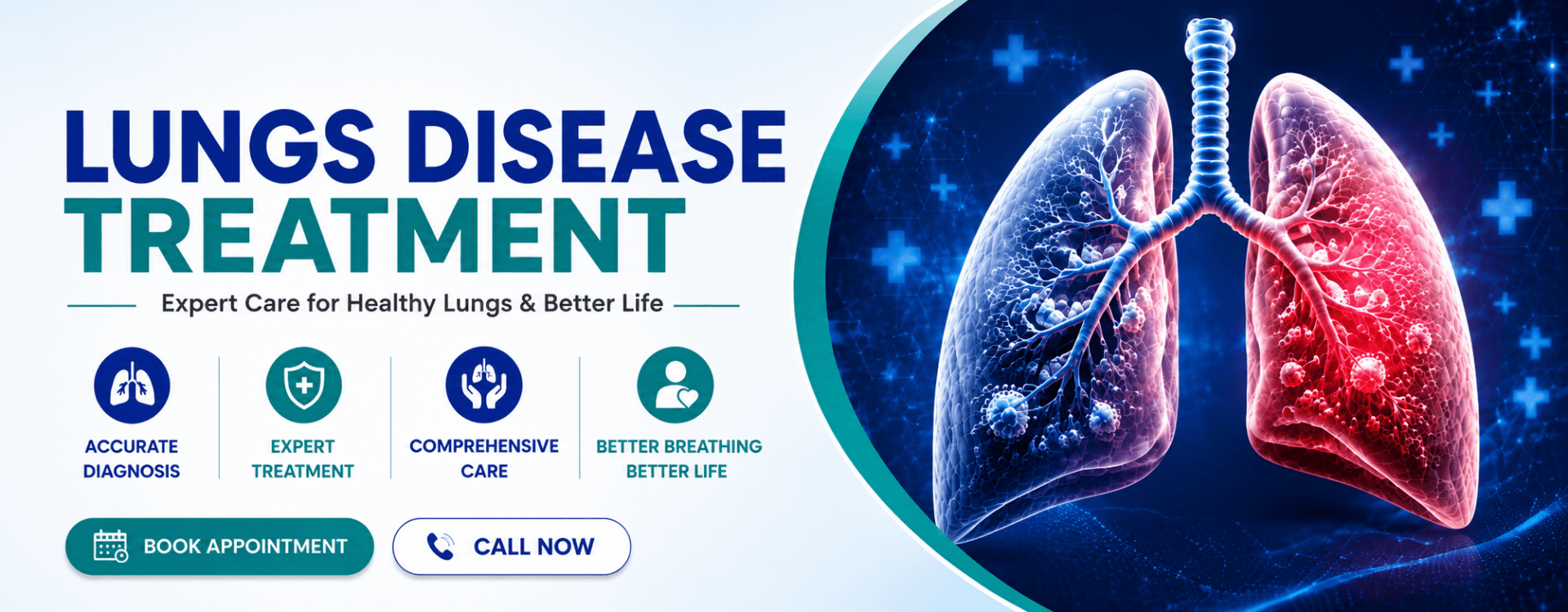 LUNGS DISEASE TREATMENT

Expert Care for Healthy Lungs & Better Life

ACCURATE DIAGNOSIS

EXPERT TREATMENT

COMPREHENSIVE CARE

BETTER BREATHING BETTER LIFE

BOOK APPOINTMENT

CALL NOW